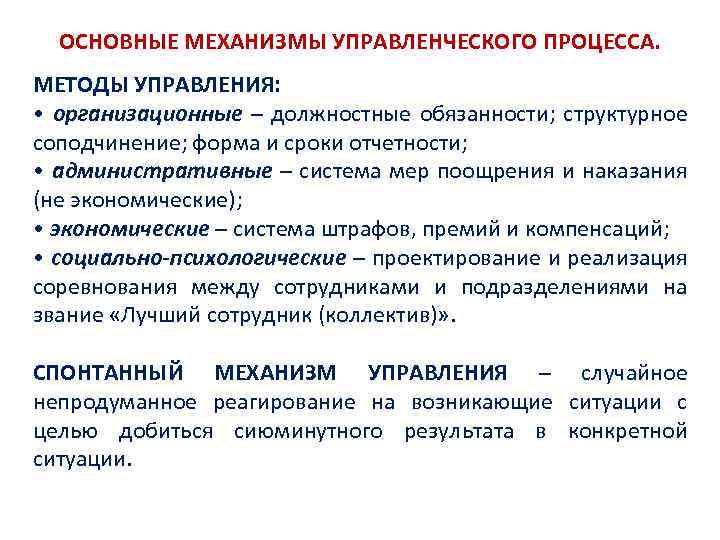 ОСНОВНЫЕ МЕХАНИЗМЫ УПРАВЛЕНЧЕСКОГО ПРОЦЕССА.

МЕТОДЫ УПРАВЛЕНИЯ:
• организационные – должностные обязанности; структурное соподчинение; форма и сроки отчетности;
• административные – система мер поощрения и наказания (не экономические);
• экономические – система штрафов, премий и компенсаций;
• социально-психологические – проектирование и реализация соревнования между сотрудниками и подразделениями на звание «Лучший сотрудник (коллектив)».

СПОНТАННЫЙ МЕХАНИЗМ УПРАВЛЕНИЯ – случайное непродуманное реагирование на возникающие ситуации с целью добиться сиюминутного результата в конкретной ситуации.